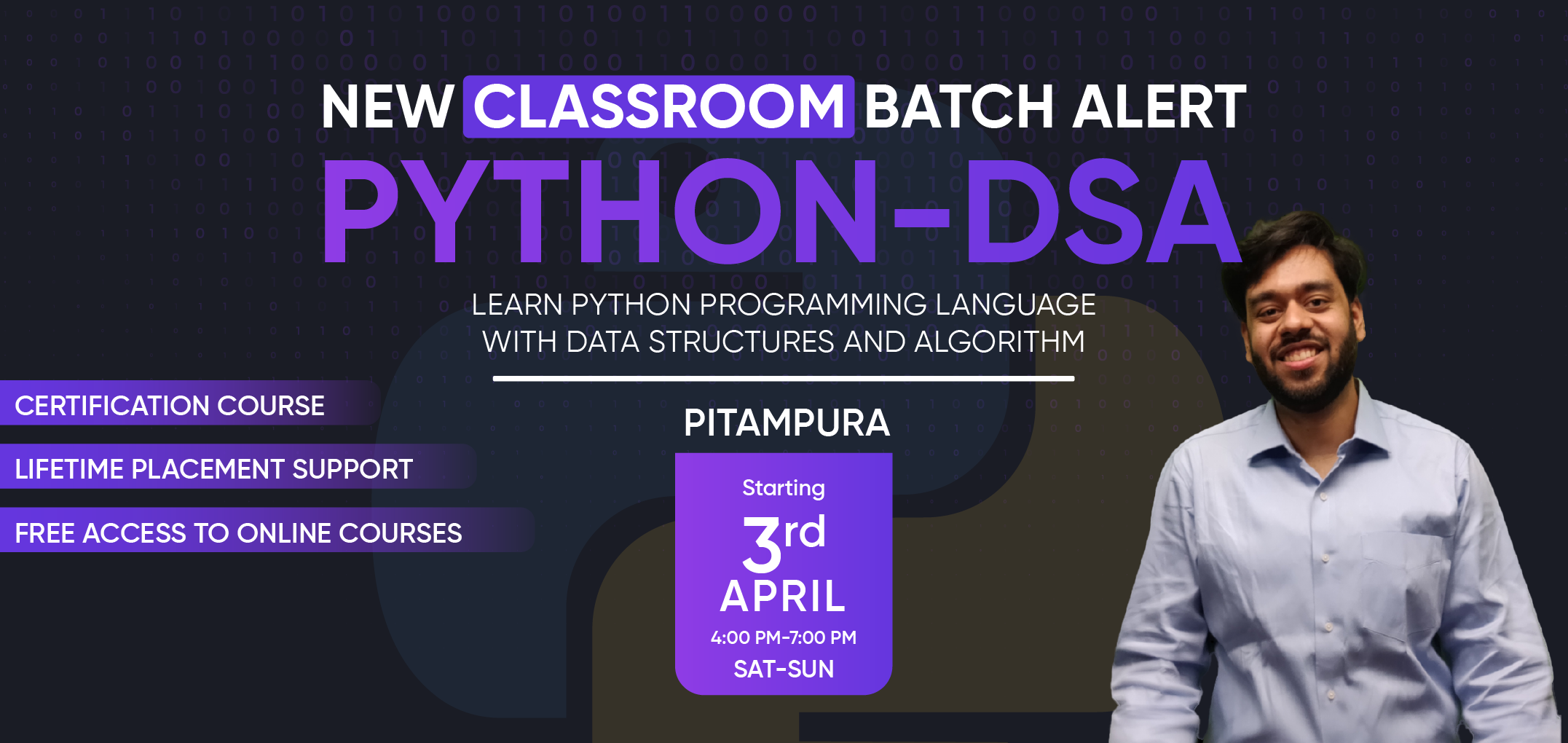 NEW CLASSROOM BATCH ALERT

PYTHON-DSA

LEARN PYTHON PROGRAMMING LANGUAGE WITH DATA STRUCTURES AND ALGORITHM

CERTIFICATION COURSE

LIFETIME PLACEMENT SUPPORT

FREE ACCESS TO ONLINE COURSES

PITAMPURA

Starting

3rd

APRIL

4:00 PM-7:00 PM

SAT-SUN